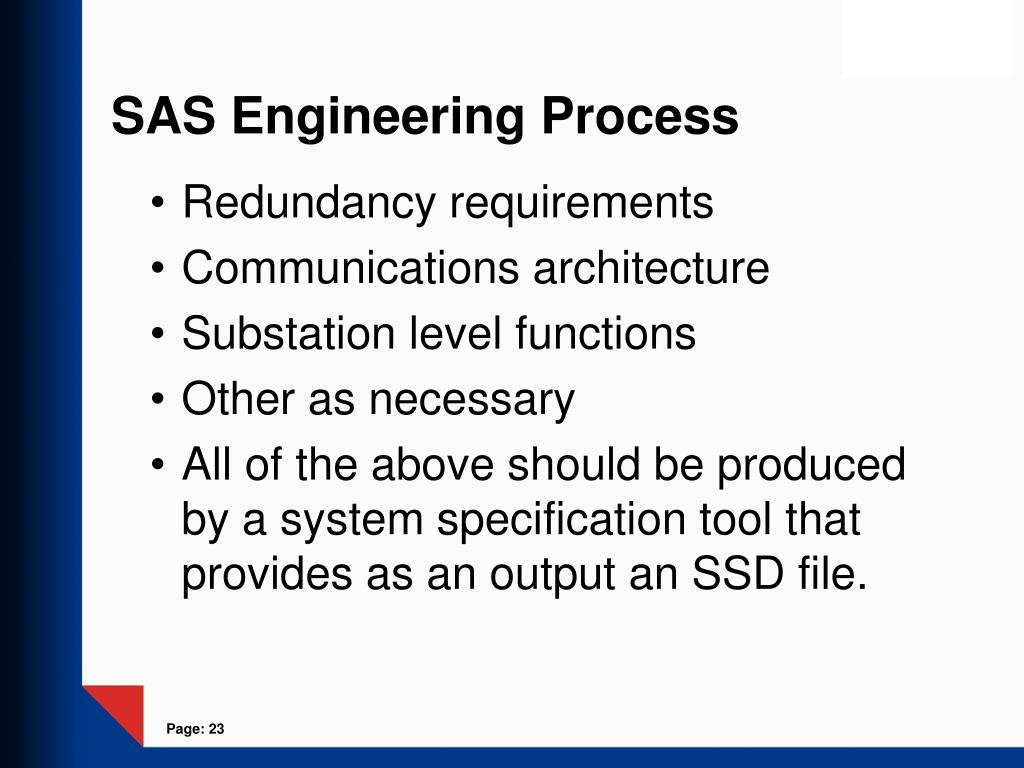 SAS Engineering Process

• Redundancy requirements
• Communications architecture
• Substation level functions
• Other as necessary
• All of the above should be produced by a system specification tool that provides as an output an SSD file.

Page: 23